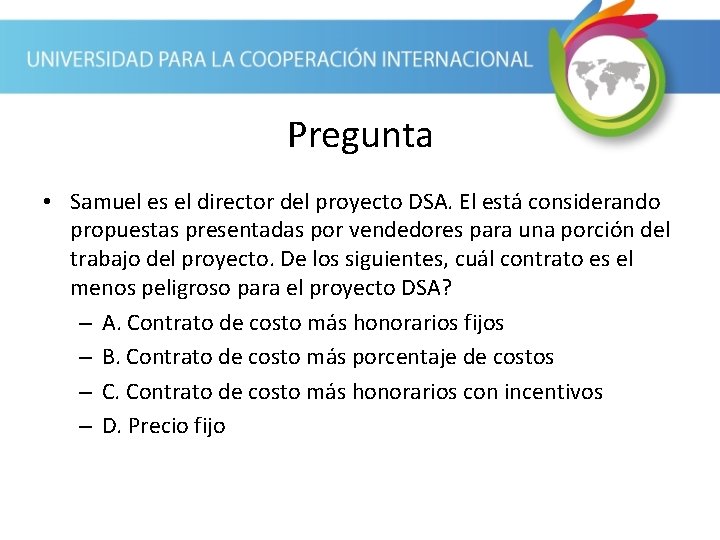 UNIVERSIDAD PARA LA COOPERACIÓN INTERNACIONAL

Pregunta

• Samuel es el director del proyecto DSA. El está considerando propuestas presentadas por vendedores para una porción del trabajo del proyecto. De los siguientes, cuál contrato es el menos peligroso para el proyecto DSA?
– A. Contrato de costo más honorarios fijos
– B. Contrato de costo más porcentaje de costos
– C. Contrato de costo más honorarios con incentivos
– D. Precio fijo